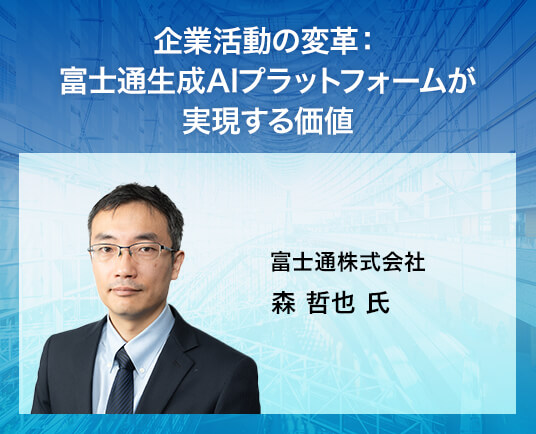 企業活動の変革：
富士通生成AIプラットフォームが
実現する価値

富士通株式会社
森 哲也 氏